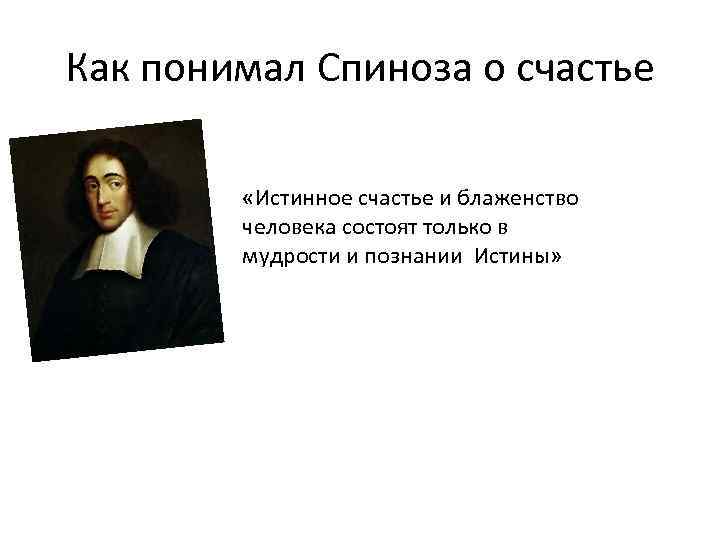 Как понимал Спиноза о счастье

«Истинное счастье и блаженство человека состоят только в мудрости и познании Истины»